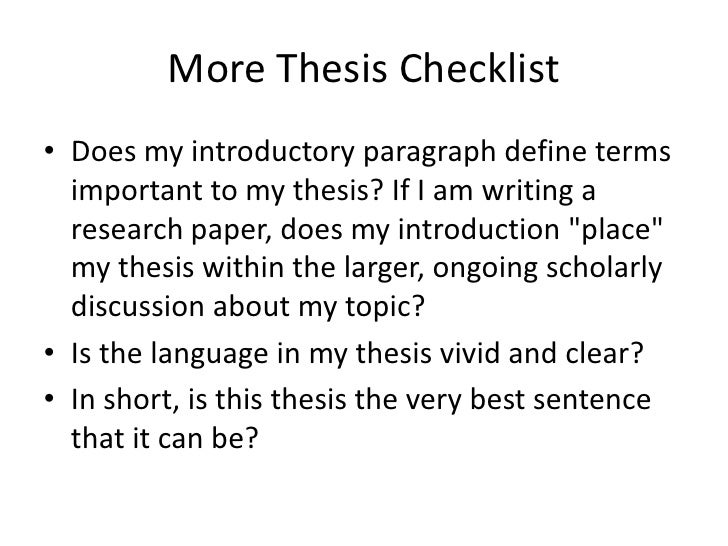 More Thesis Checklist

• Does my introductory paragraph define terms important to my thesis? If I am writing a research paper, does my introduction "place" my thesis within the larger, ongoing scholarly discussion about my topic?
• Is the language in my thesis vivid and clear?
• In short, is this thesis the very best sentence that it can be?